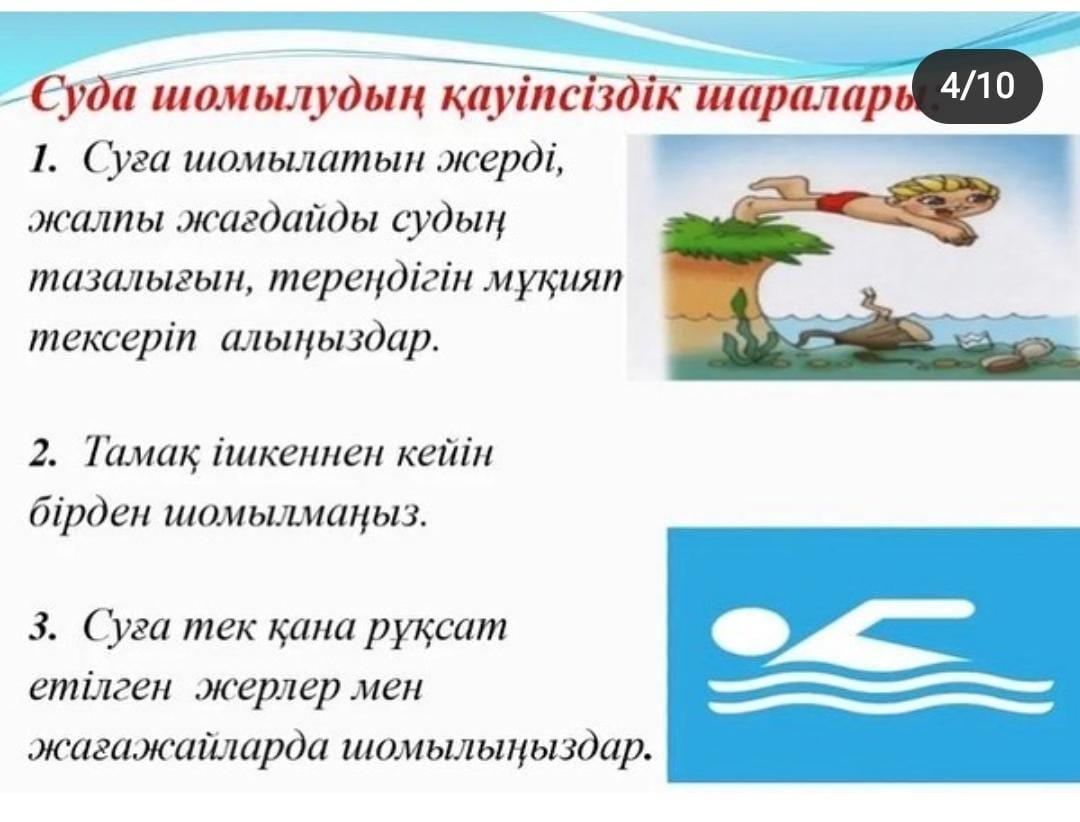 Суда шомылудың қауіпсіздік шаралары

4/10

1. Суға шомылатын жерді, жалпы жағдайды судың тазалығын, тереңдігін мұқият тексеріп алыңыздар.

2. Тамақ ішкеннен кейін бірден шомылмаңыз.

3. Суға тек қана рұқсат етілген жерлер мен жағажайларда шомылыңыздар.